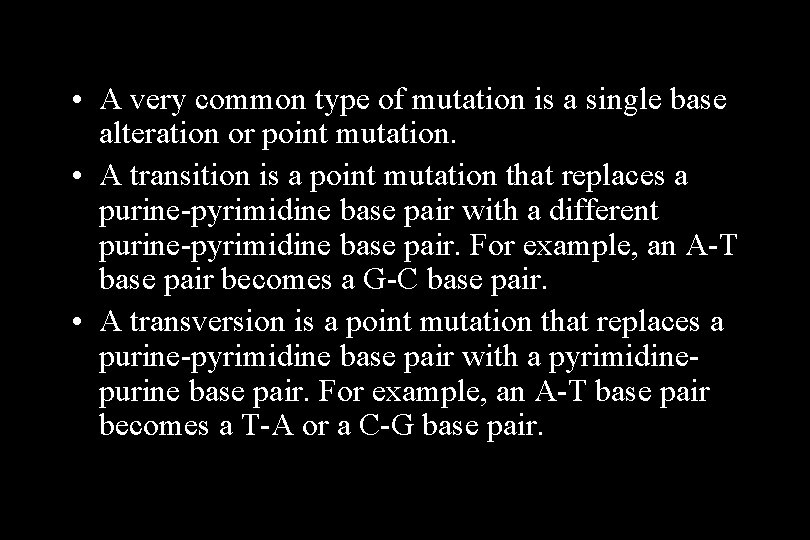 • A very common type of mutation is a single base alteration or point mutation.

• A transition is a point mutation that replaces a purine-pyrimidine base pair with a different purine-pyrimidine base pair. For example, an A-T base pair becomes a G-C base pair.

• A transversion is a point mutation that replaces a purine-pyrimidine base pair with a pyrimidine-purine base pair. For example, an A-T base pair becomes a T-A or a C-G base pair.